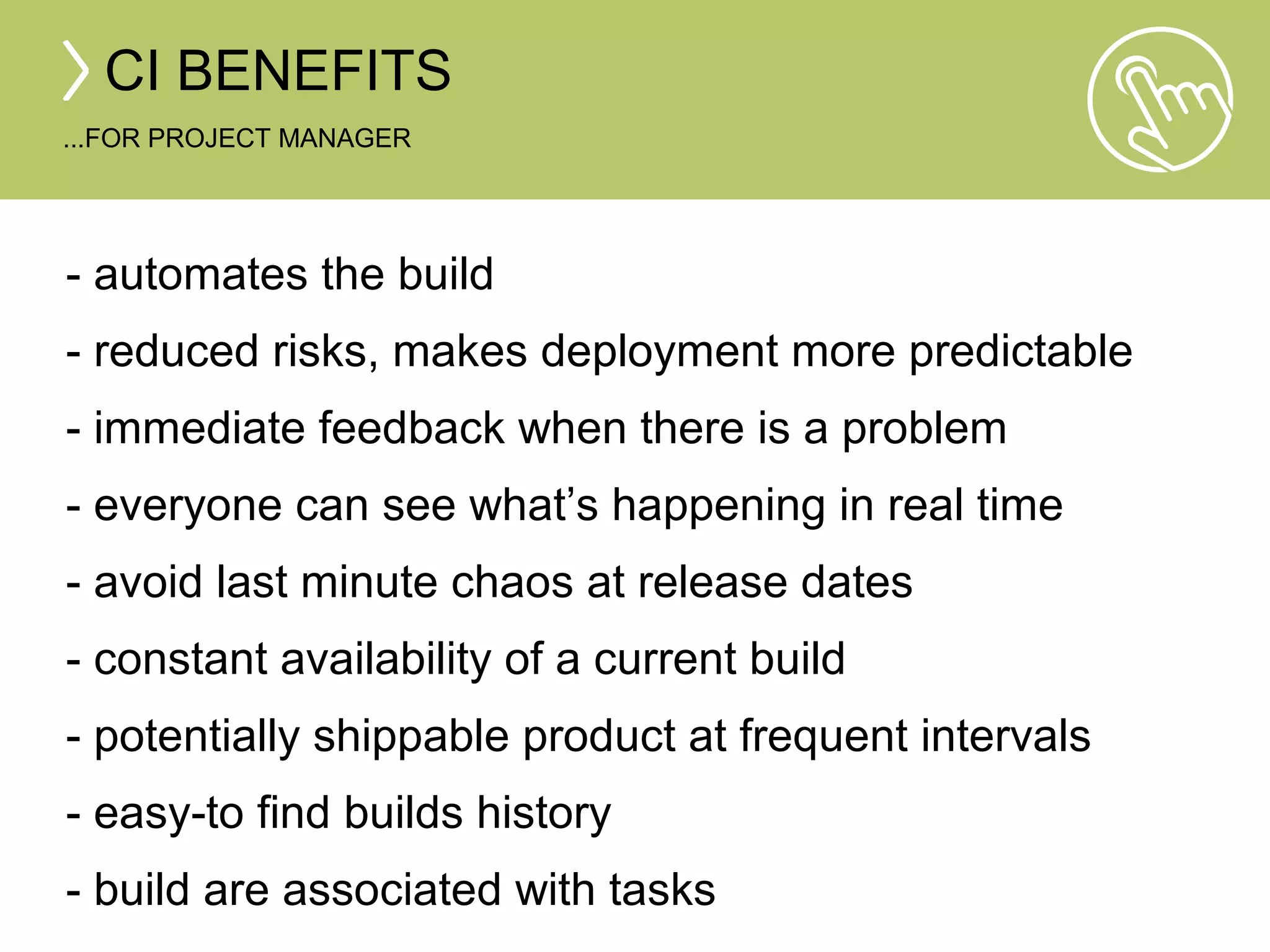 CI BENEFITS

...FOR PROJECT MANAGER

- automates the build

- reduced risks, makes deployment more predictable

- immediate feedback when there is a problem

- everyone can see what’s happening in real time

- avoid last minute chaos at release dates

- constant availability of a current build

- potentially shippable product at frequent intervals

- easy-to find builds history

- build are associated with tasks